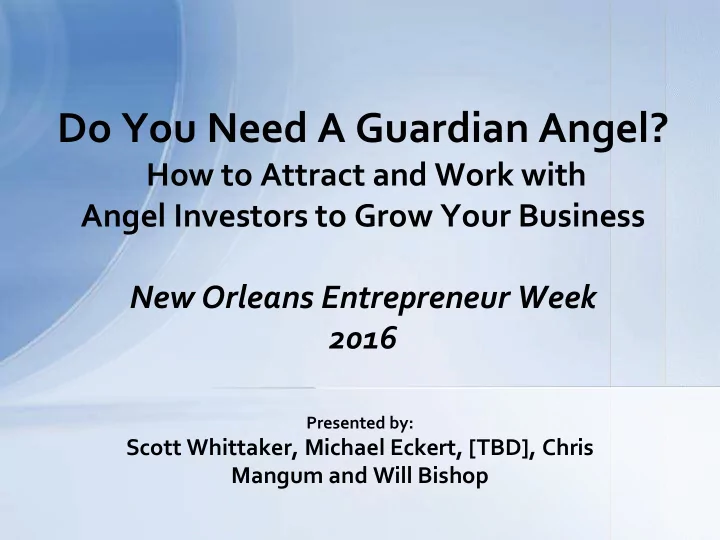 Do You Need A Guardian Angel?
How to Attract and Work with Angel Investors to Grow Your Business

New Orleans Entrepreneur Week 2016

Presented by:
Scott Whittaker, Michael Eckert, [TBD], Chris Mangum and Will Bishop